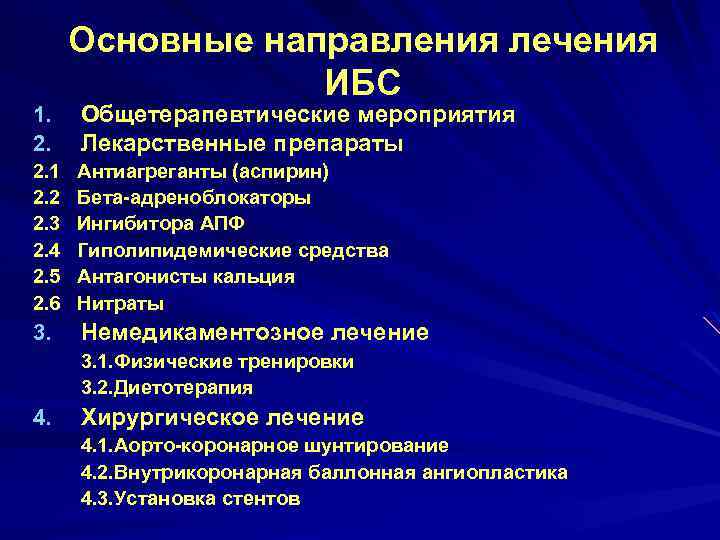 Основные направления лечения ИБС

1. Общетерапевтические мероприятия
2. Лекарственные препараты
2.1 Антиагреганты (аспирин)
2.2 Бета-адреноблокаторы
2.3 Ингибитора АПФ
2.4 Гиполипидемические средства
2.5 Антагонисты кальция
2.6 Нитраты
3. Немедикаментозное лечение
3.1.Физические тренировки
3.2.Диетотерапия
4. Хирургическое лечение
4.1.Аорто-коронарное шунтирование
4.2.Внутрикоронарная баллонная ангиопластика
4.3.Установка стентов